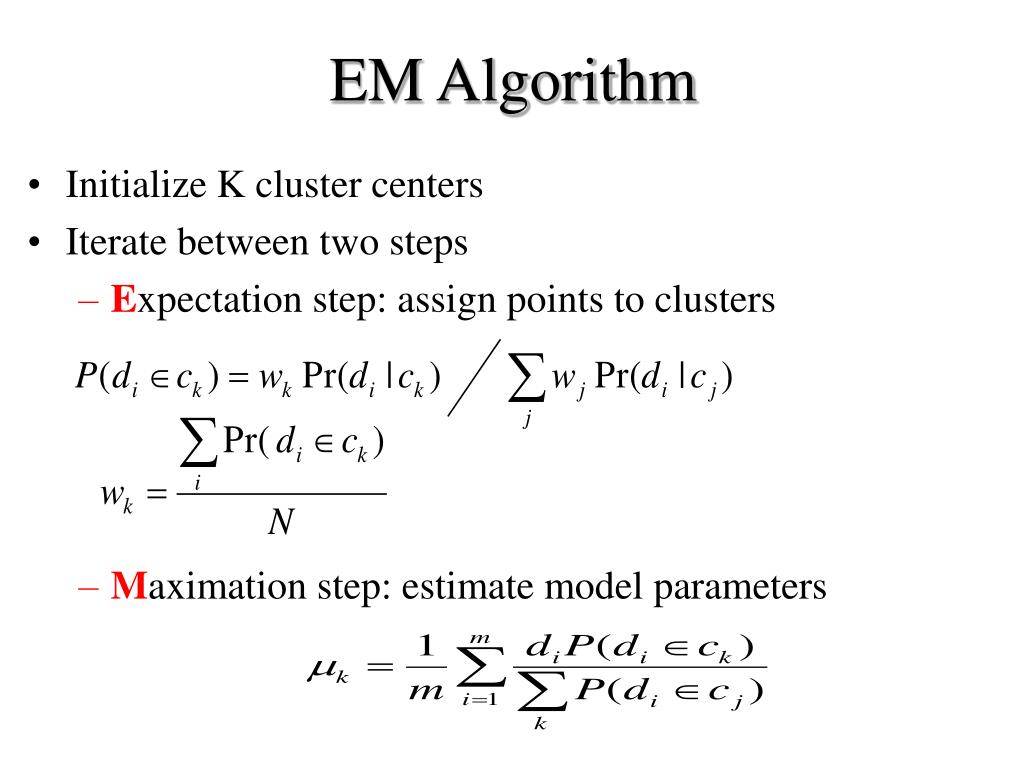 EM Algorithm

• Initialize K cluster centers
• Iterate between two steps
– Expectation step: assign points to clusters

$P(d_i \in c_k) = w_k \Pr(d_i | c_k) \Big/ \sum_j w_j \Pr(d_i | c_j)$

$w_k = \frac{\sum_i \Pr(d_i \in c_k)}{N}$

– Maximation step: estimate model parameters

$\mu_k = \frac{1}{m} \sum_{i=1}^{m} \frac{d_i P(d_i \in c_k)}{\sum_k P(d_i \in c_j)}$